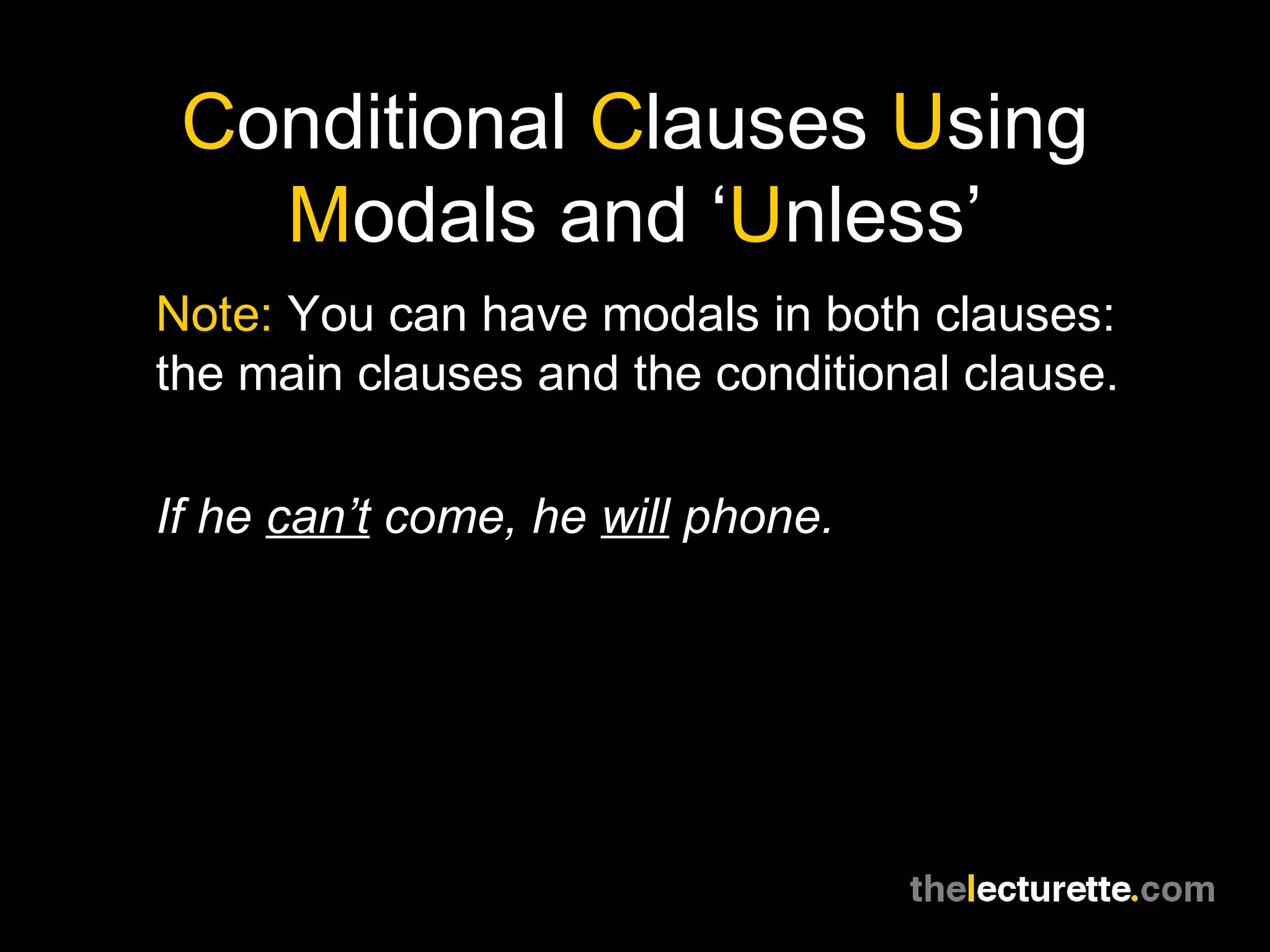 Conditional Clauses Using Modals and ‘Unless’

Note: You can have modals in both clauses: the main clauses and the conditional clause.

If he can’t come, he will phone.

thelecturette.com